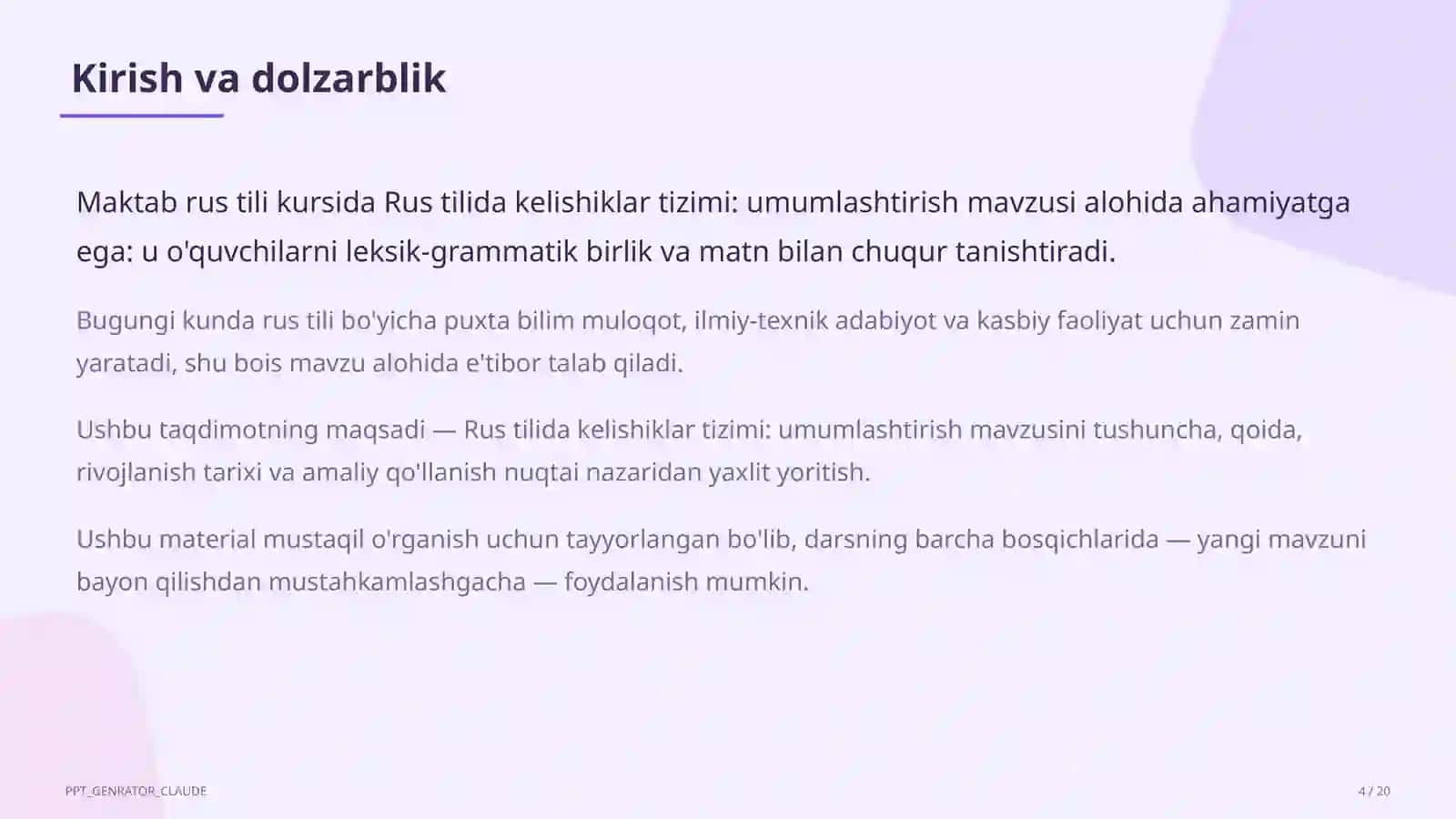 Kirish va dolzarblik

Maktab rus tili kursida Rus tilida kelishiklar tizimi: umumlashtirish mavzusi alohida ahamiyatga ega: u o'quvchilarni leksik-grammatik birlik va matn bilan chuqur tanishtiradi.

Bugungi kunda rus tili bo'yicha puxta bilim muloqot, ilmiy-texnik adabiyot va kasbiy faoliyat uchun zamin yaratadi, shu bois mavzu alohida e'tibor talab qiladi.

Ushbu taqdimotning maqsadi — Rus tilida kelishiklar tizimi: umumlashtirish mavzusini tushuncha, qoida, rivojlanish tarixi va amaliy qo'llanish nuqtai nazaridan yaxlit yoritish.

Ushbu material mustaqil o'rganish uchun tayyorlangan bo'lib, darsning barcha bosqichlarida — yangi mavzuni bayon qilishdan mustahkamlashgacha — foydalanish mumkin.

PPT_GENRATOR_CLAUDE

4 / 20